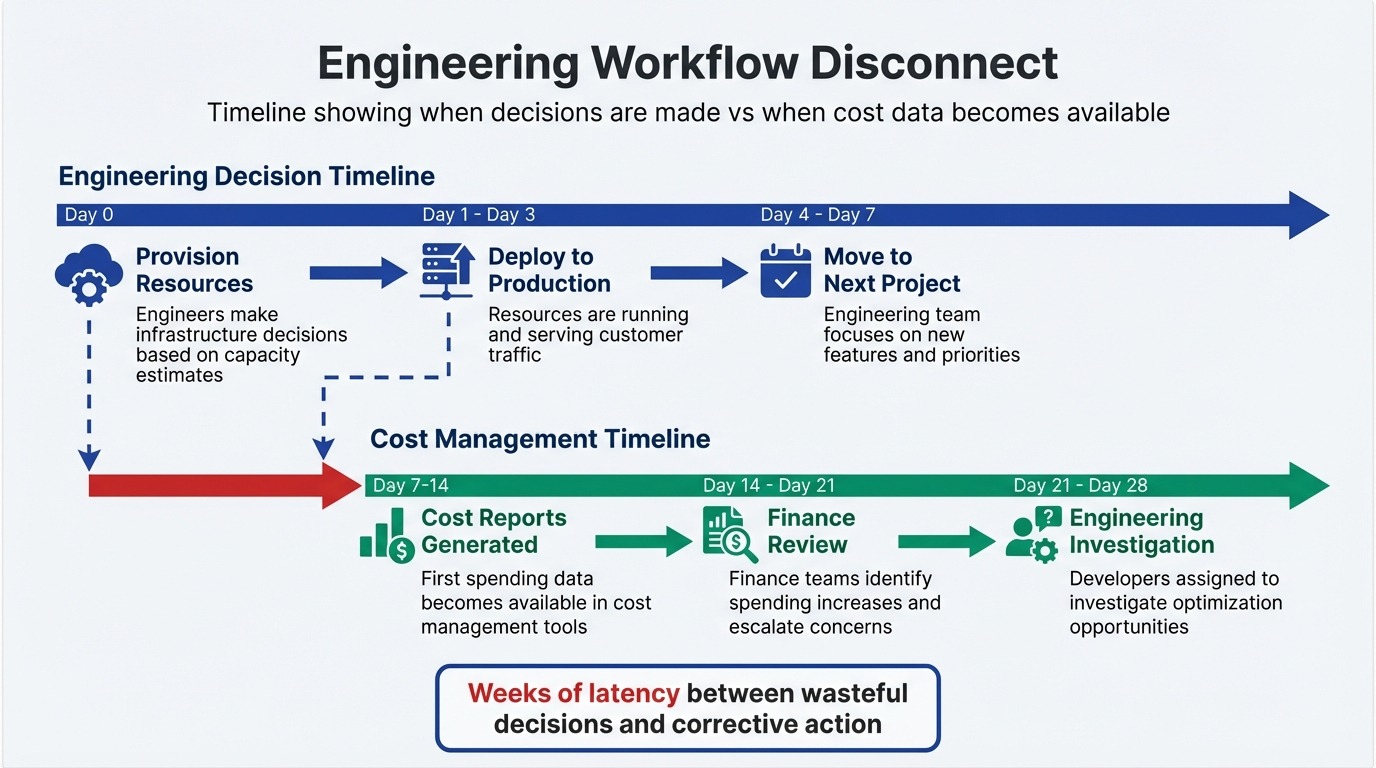 Engineering Workflow Disconnect

Timeline showing when decisions are made vs when cost data becomes available

Engineering Decision Timeline

Day 0

Day 1 - Day 3

Day 4 - Day 7

Provision Resources

Engineers make infrastructure decisions based on capacity estimates

Deploy to Production

Resources are running and serving customer traffic

Move to Next Project

Engineering team focuses on new features and priorities

Cost Management Timeline

Day 7-14

Day 14 - Day 21

Day 21 - Day 28

Cost Reports Generated

First spending data becomes available in cost management tools

Finance Review

Finance teams identify spending increases and escalate concerns

Engineering Investigation

Developers assigned to investigate optimization opportunities

Weeks of latency between wasteful decisions and corrective action